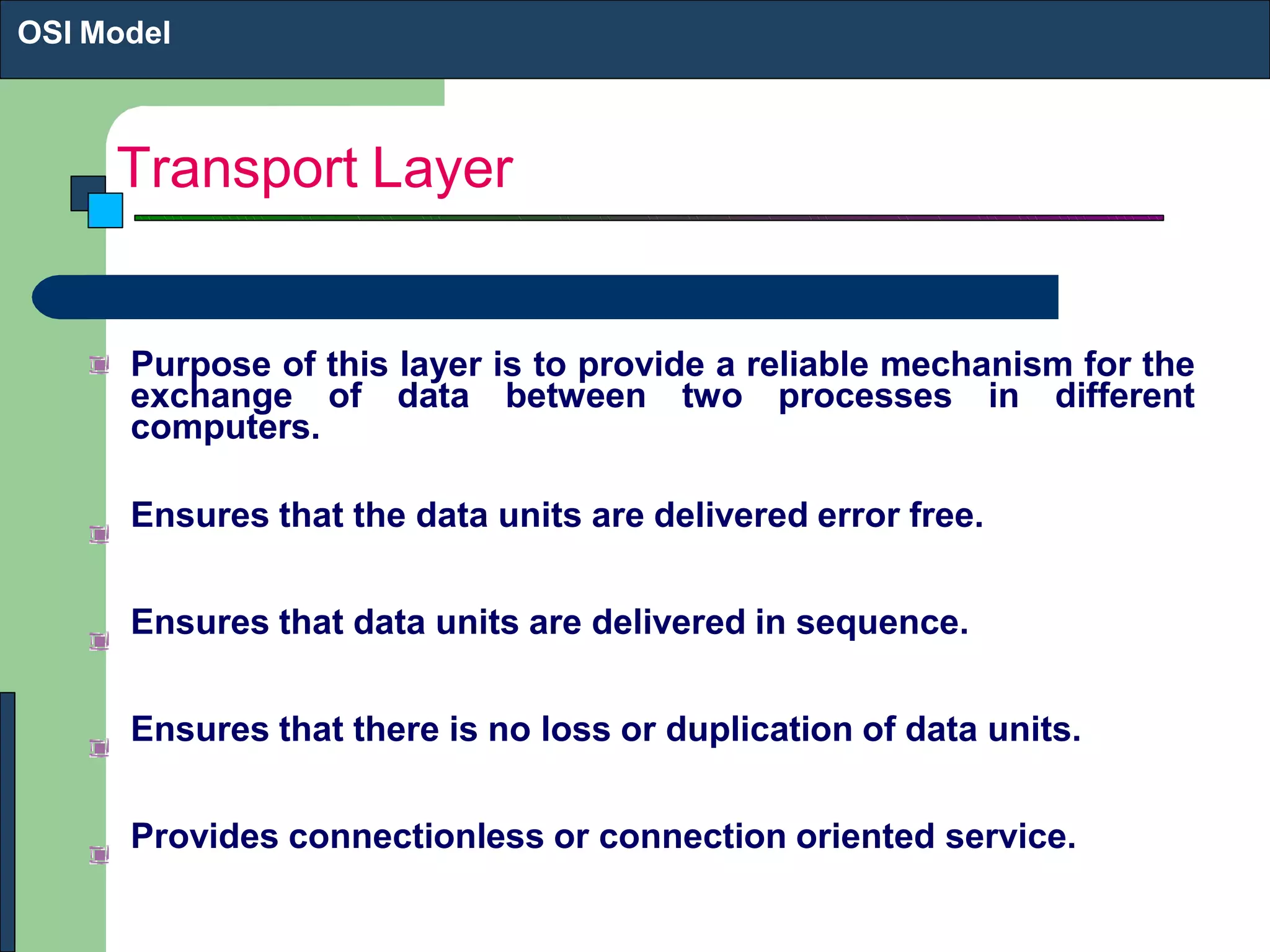 OSI Model

Transport Layer

Purpose of this layer is to provide a reliable mechanism for the exchange of data between two processes in different computers.

Ensures that the data units are delivered error free.

Ensures that data units are delivered in sequence.

Ensures that there is no loss or duplication of data units.

Provides connectionless or connection oriented service.